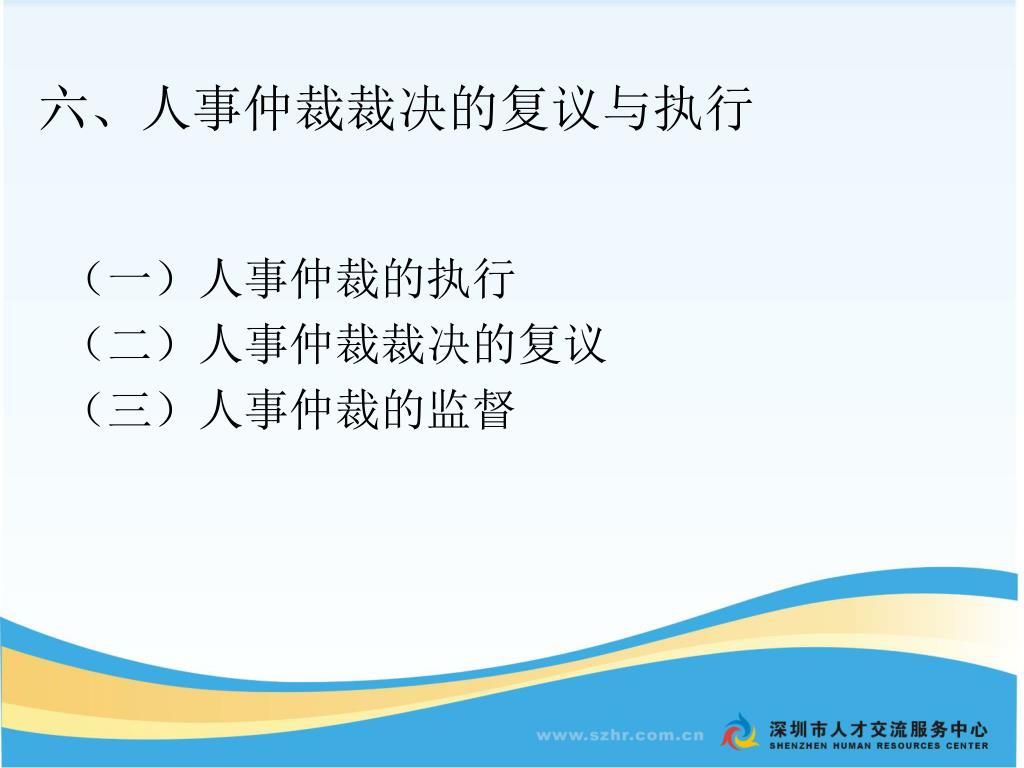 六、人事仲裁裁决的复议与执行

（一）人事仲裁的执行
（二）人事仲裁裁决的复议
（三）人事仲裁的监督

www.szhr.com.cn
深圳市人才交流服务中心
SHENZHEN HUMAN RESOURCES CENTER